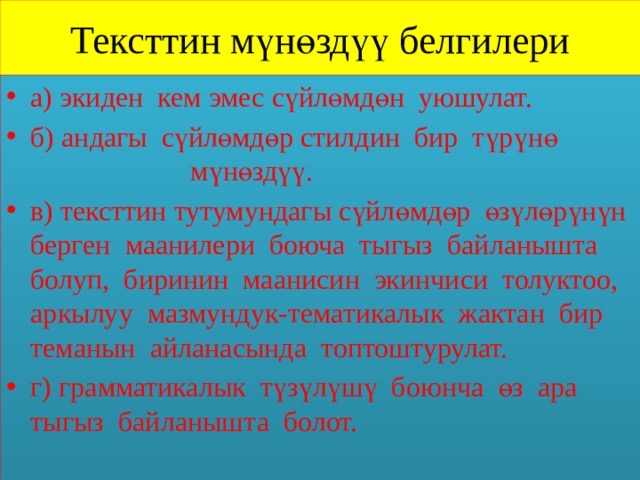 Тексттин мүнөздүү белгилери

• а) экиден кем эмес сүйлөмдөн уюшулат.

• б) андагы сүйлөмдөр стилдин бир түрүнө мүнөздүү.

• в) тексттин тутумундагы сүйлөмдөр өзүлөрүнүн берген маанилери боюча тыгыз байланышта болуп, биринин маанисин экинчиси толуктоо, аркылуу мазмундук-тематикалык жактан бир теманын айланасында топтоштурулат.

• г) грамматикалык түзүлүшү боюнча өз ара тыгыз байланышта болот.